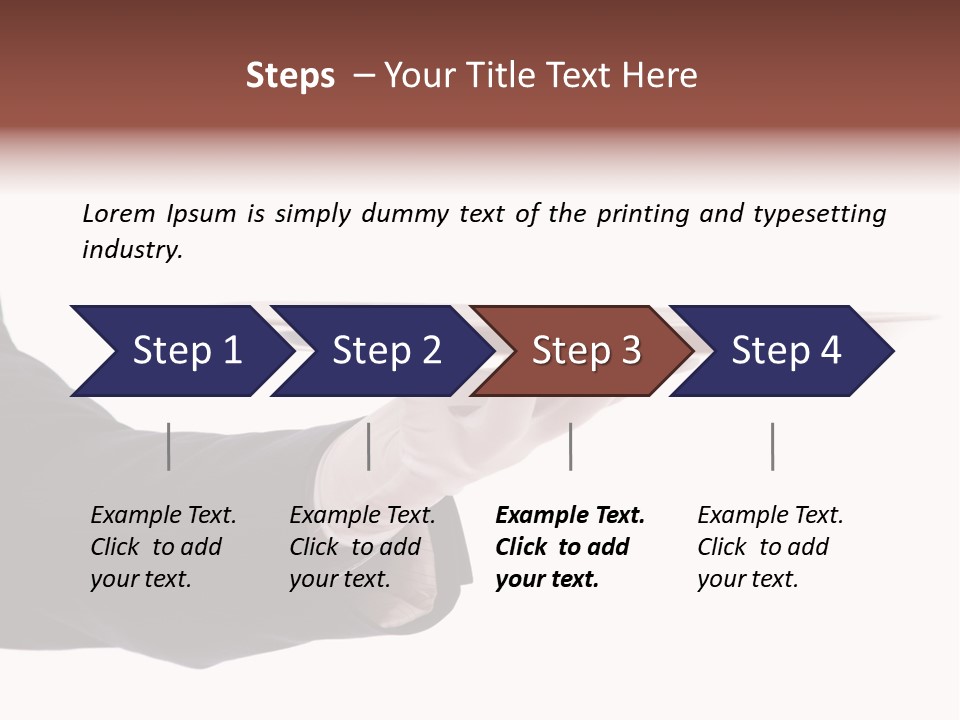 Steps – Your Title Text Here

Lorem Ipsum is simply dummy text of the printing and typesetting industry.

Step 1

Step 2

Step 3

Step 4

Example Text. Click to add your text.

Example Text. Click to add your text.

Example Text. Click to add your text.

Example Text. Click to add your text.